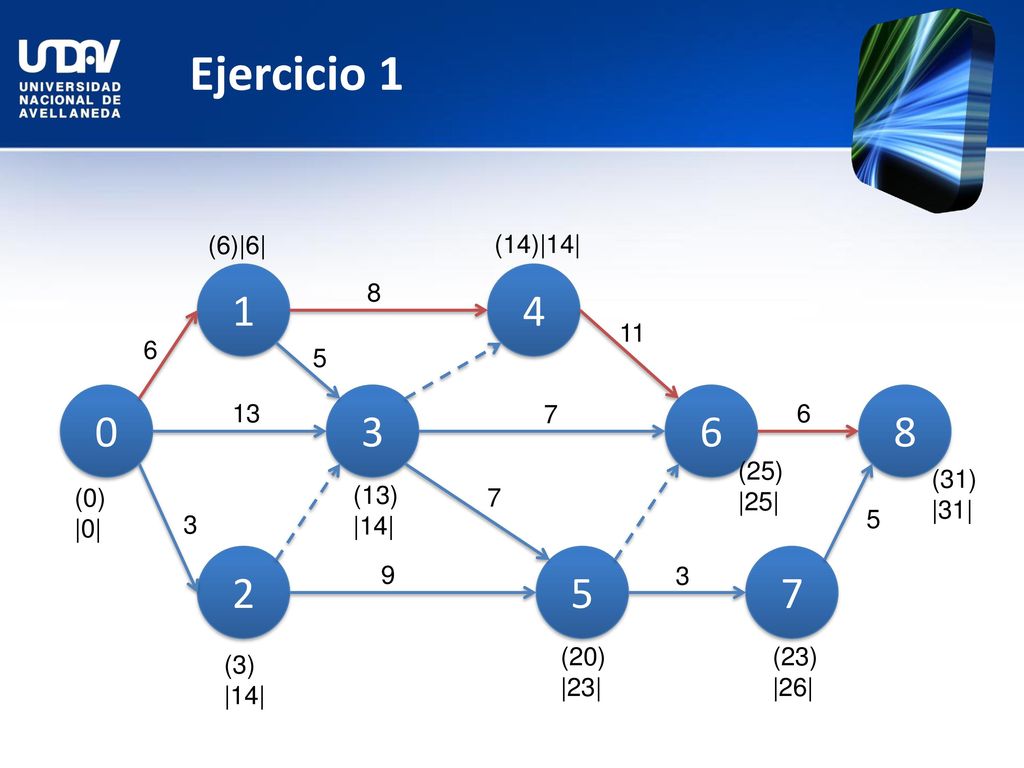 UNDAV UNIVERSIDAD NACIONAL DE AVELLANEDA

Ejercicio 1

(6)|6|

(14)|14|

1

8

4

11

6

5

0

13

3

7

6

6

8

(25)
|25|

(31)
|31|

(0)
|0|

(13)
|14|

7

3

5

2

9

5

3

7

(3)
|14|

(20)
|23|

(23)
|26|